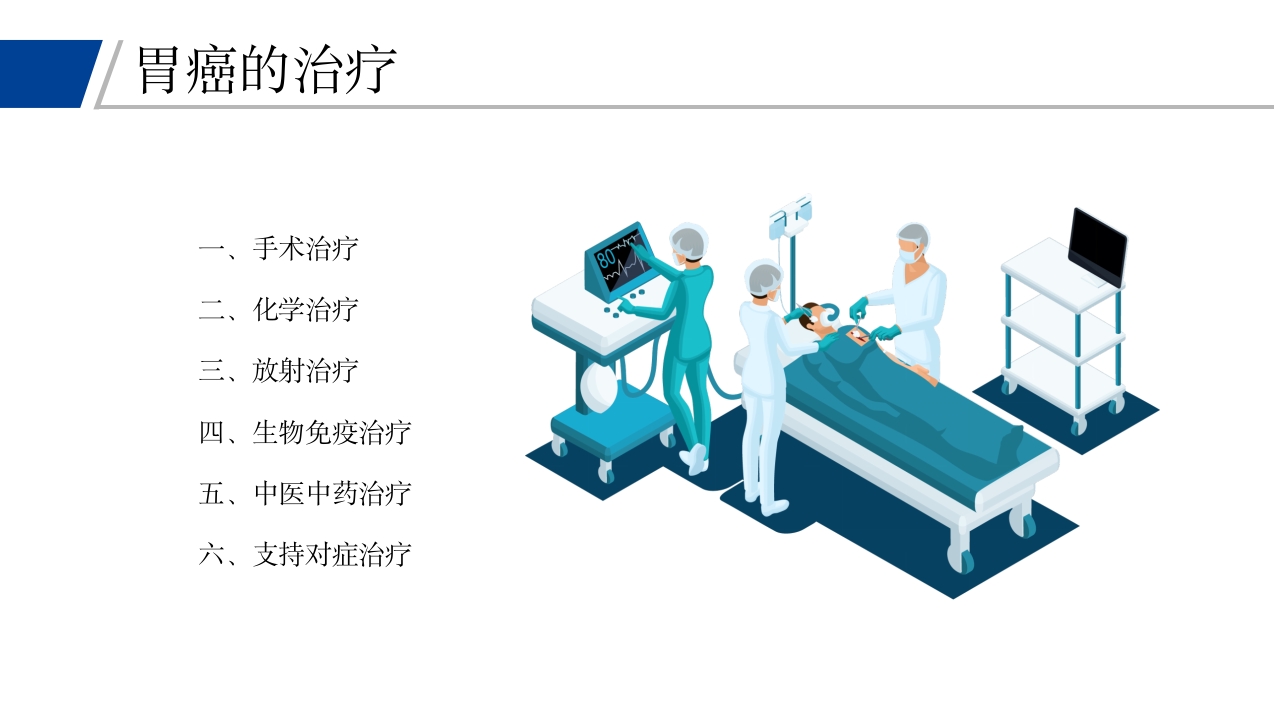 胃癌的治疗

一、手术治疗

二、化学治疗

三、放射治疗

四、生物免疫治疗

五、中医中药治疗

六、支持对症治疗

80